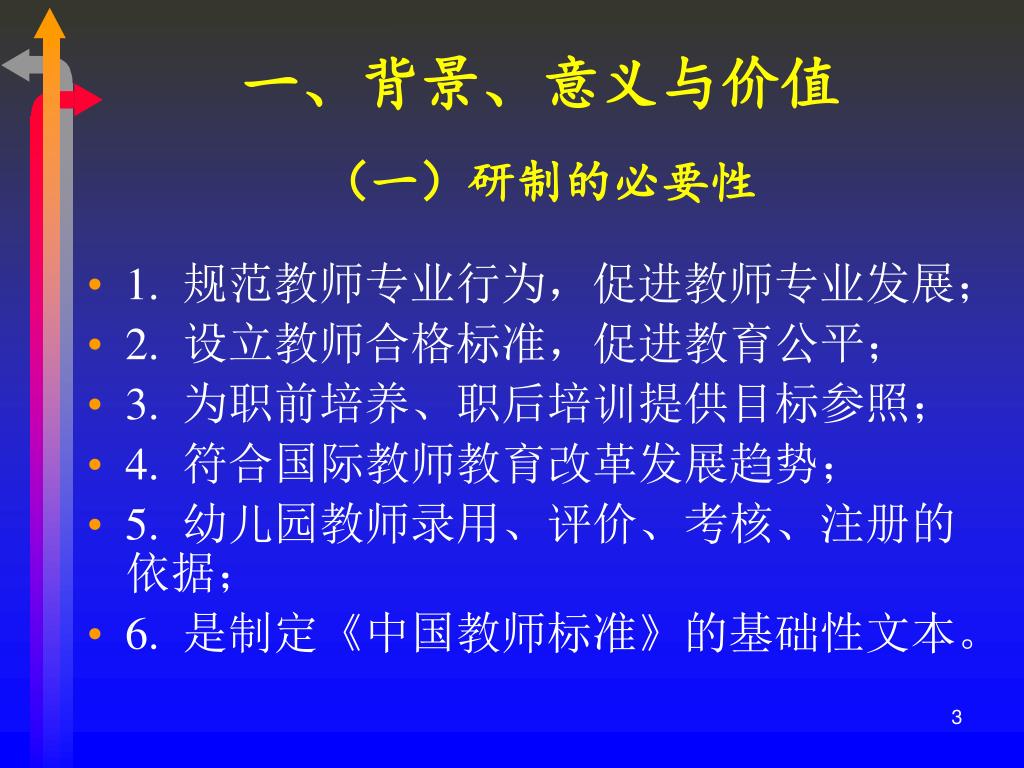 一、背景、意义与价值

（一）研制的必要性

• 1. 规范教师专业行为，促进教师专业发展；
• 2. 设立教师合格标准，促进教育公平；
• 3. 为职前培养、职后培训提供目标参照；
• 4. 符合国际教师教育改革发展趋势；
• 5. 幼儿园教师录用、评价、考核、注册的依据；
• 6. 是制定《中国教师标准》的基础性文本。

3